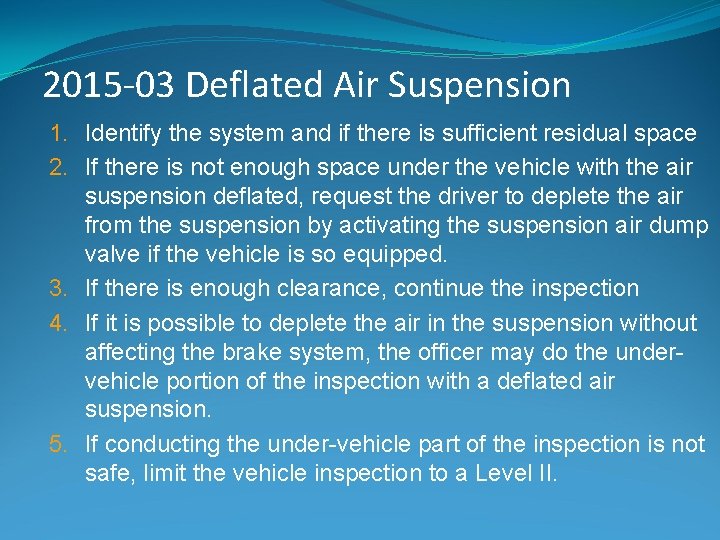 2015-03 Deflated Air Suspension

1. Identify the system and if there is sufficient residual space
2. If there is not enough space under the vehicle with the air suspension deflated, request the driver to deplete the air from the suspension by activating the suspension air dump valve if the vehicle is so equipped.
3. If there is enough clearance, continue the inspection
4. If it is possible to deplete the air in the suspension without affecting the brake system, the officer may do the under-vehicle portion of the inspection with a deflated air suspension.
5. If conducting the under-vehicle part of the inspection is not safe, limit the vehicle inspection to a Level II.